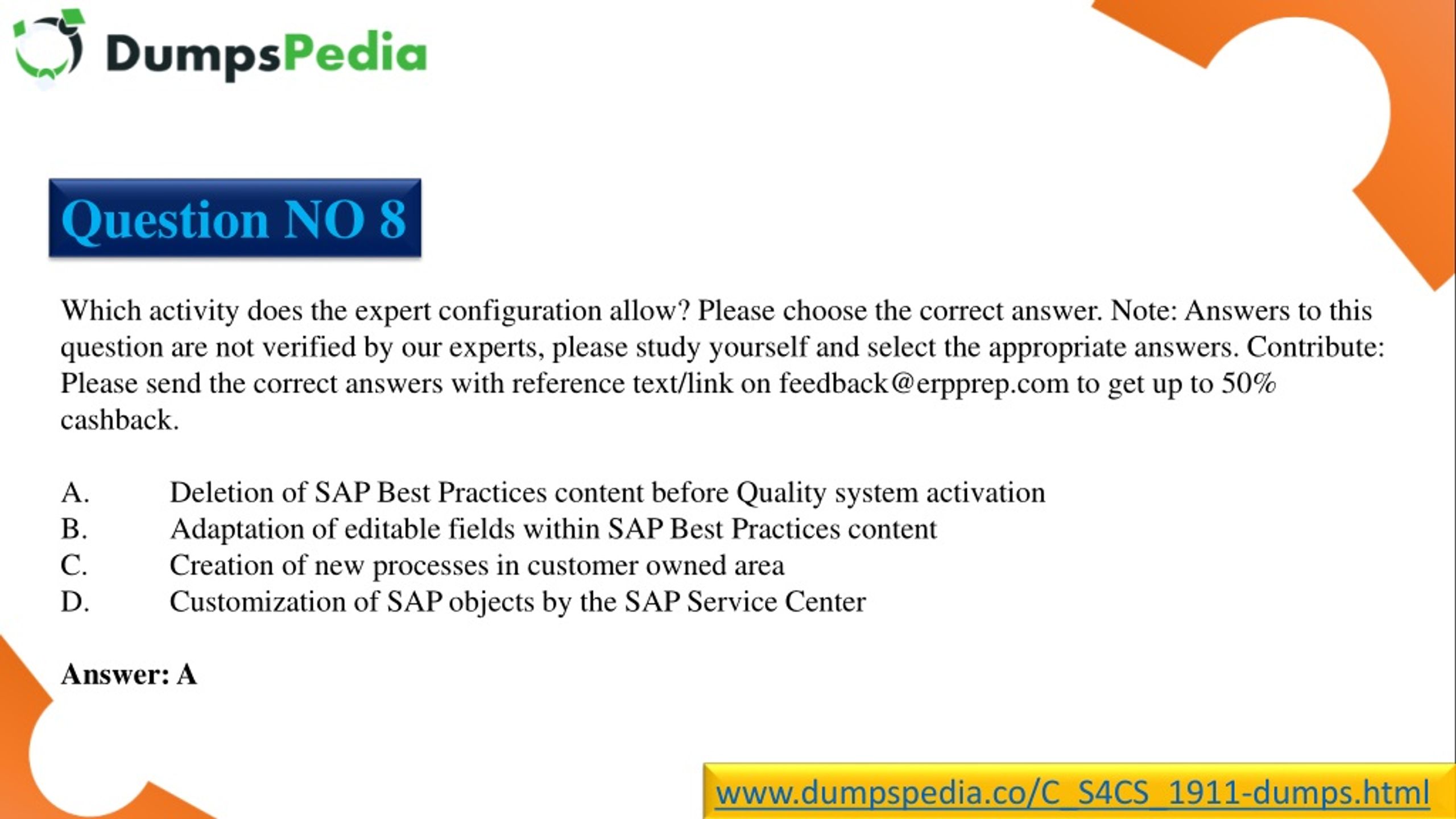 DumpsPedia

Question NO 8

Which activity does the expert configuration allow? Please choose the correct answer. Note: Answers to this question are not verified by our experts, please study yourself and select the appropriate answers. Contribute: Please send the correct answers with reference text/link on feedback@erpprep.com to get up to 50% cashback.

A. Deletion of SAP Best Practices content before Quality system activation
B. Adaptation of editable fields within SAP Best Practices content
C. Creation of new processes in customer owned area
D. Customization of SAP objects by the SAP Service Center

Answer: A

www.dumpspedia.co/C_S4CS_1911-dumps.html